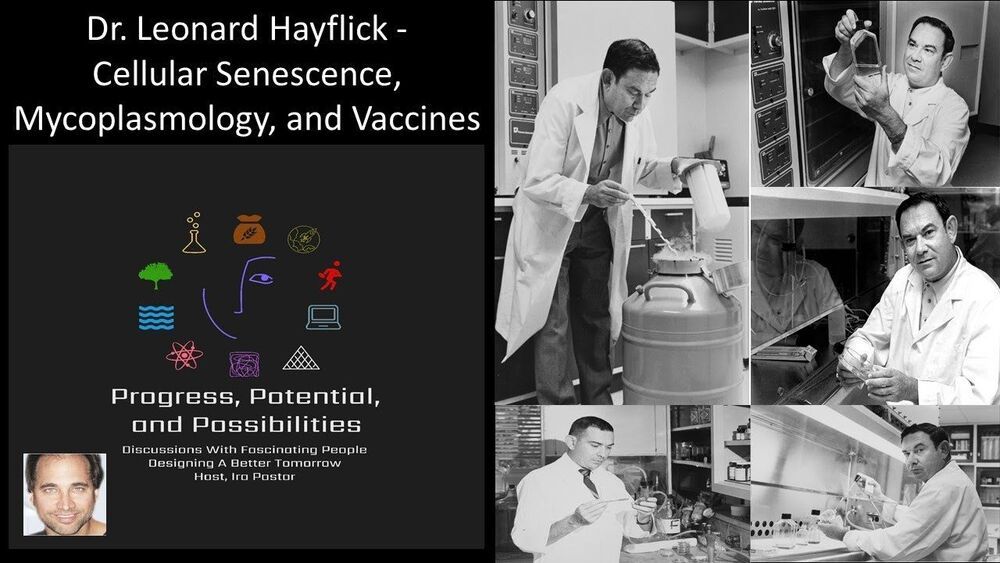 Dr. Leonard Hayflick - Cellular Senescence, Mycoplasmology, and Vaccines

Progress, Potential, and Possibilities

Discussions With Fascinating People Designing A Better Tomorrow
Host, Ira Pastor